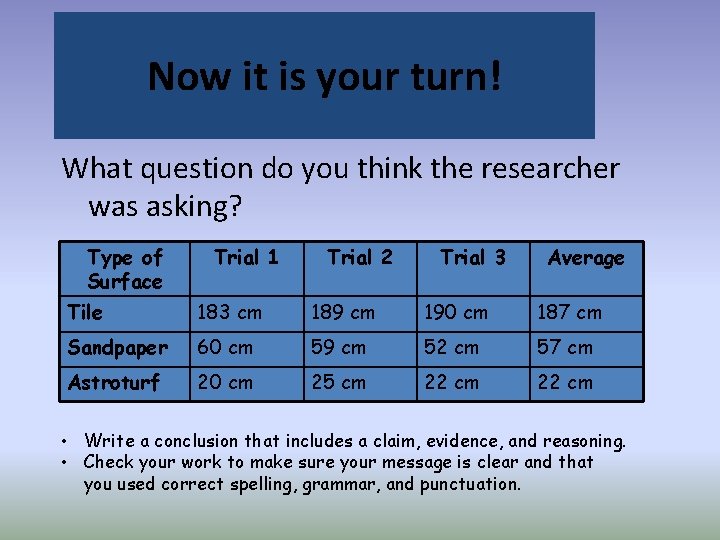 Now it is your turn!

What question do you think the researcher was asking?

| Type of Surface | Trial 1 | Trial 2 | Trial 3 | Average |
|---|---|---|---|---|
| Tile | 183 cm | 189 cm | 190 cm | 187 cm |
| Sandpaper | 60 cm | 59 cm | 52 cm | 57 cm |
| Astroturf | 20 cm | 25 cm | 22 cm | 22 cm |

• Write a conclusion that includes a claim, evidence, and reasoning.
• Check your work to make sure your message is clear and that you used correct spelling, grammar, and punctuation.